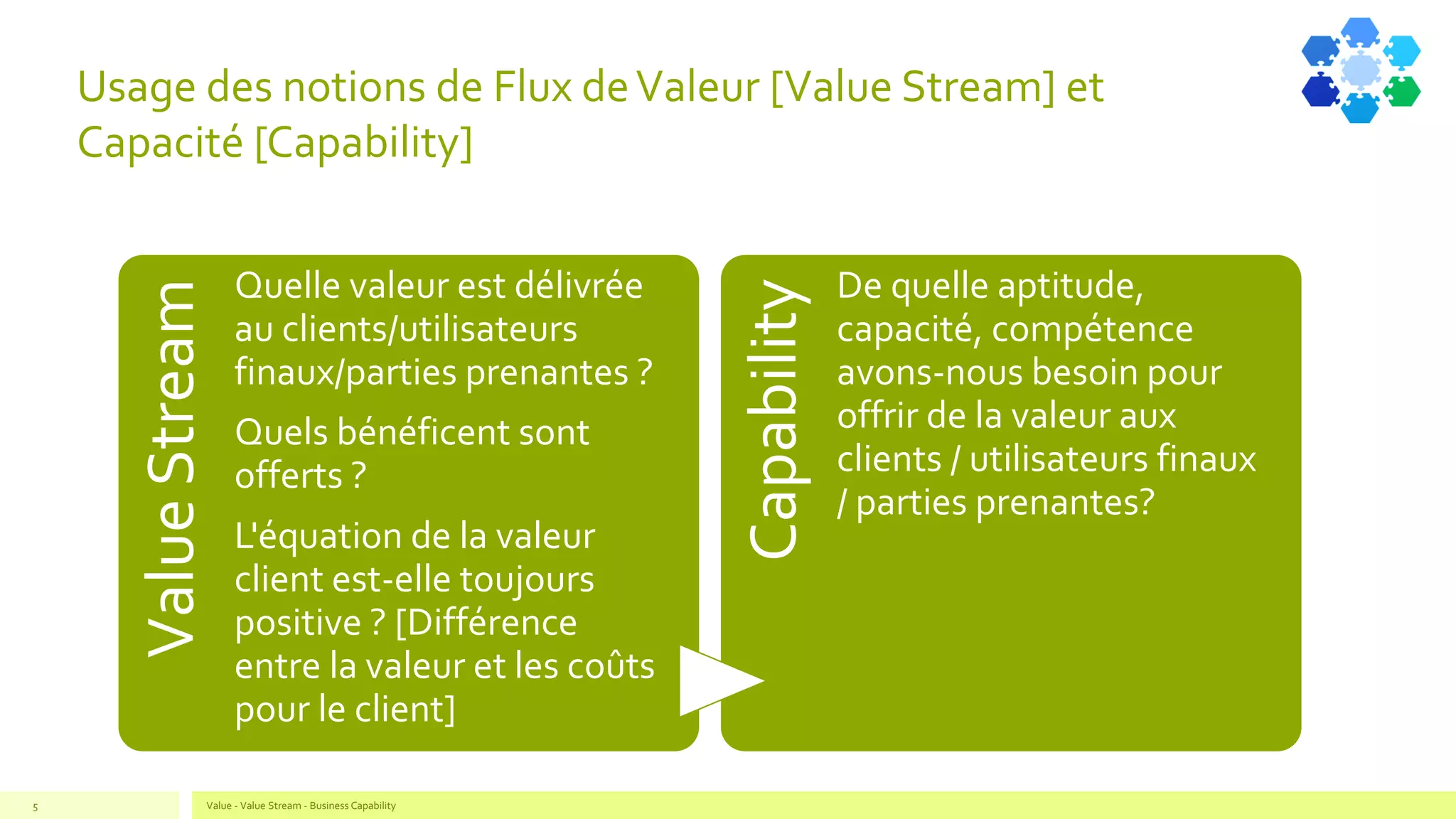 Usage des notions de Flux de Valeur [Value Stream] et Capacité [Capability]

Value Stream

Quelle valeur est délivrée au clients/utilisateurs finaux/parties prenantes ?

Quels bénéficent sont offerts ?

L'équation de la valeur client est-elle toujours positive ? [Différence entre la valeur et les coûts pour le client]

Capability

De quelle aptitude, capacité, compétence avons-nous besoin pour offrir de la valeur aux clients / utilisateurs finaux / parties prenantes?

5

Value - Value Stream - Business Capability